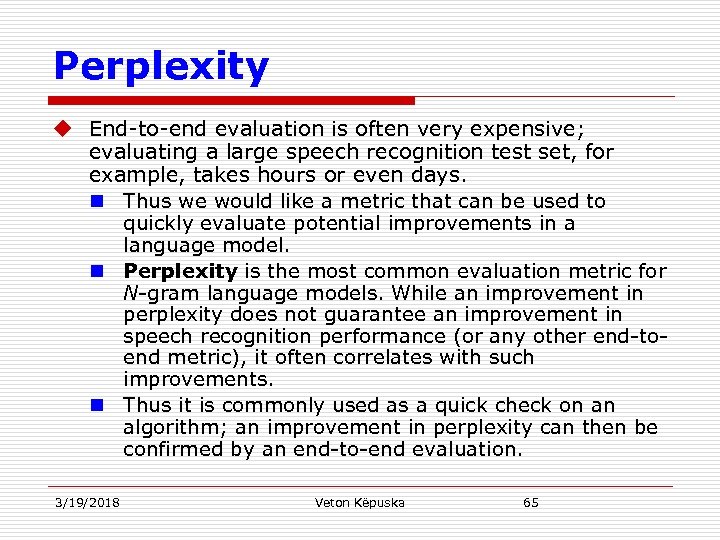 Perplexity

End-to-end evaluation is often very expensive; evaluating a large speech recognition test set, for example, takes hours or even days.

Thus we would like a metric that can be used to quickly evaluate potential improvements in a language model.

Perplexity is the most common evaluation metric for N-gram language models. While an improvement in perplexity does not guarantee an improvement in speech recognition performance (or any other end-to-end metric), it often correlates with such improvements.

Thus it is commonly used as a quick check on an algorithm; an improvement in perplexity can then be confirmed by an end-to-end evaluation.

3/19/2018 Veton Këpuska 65